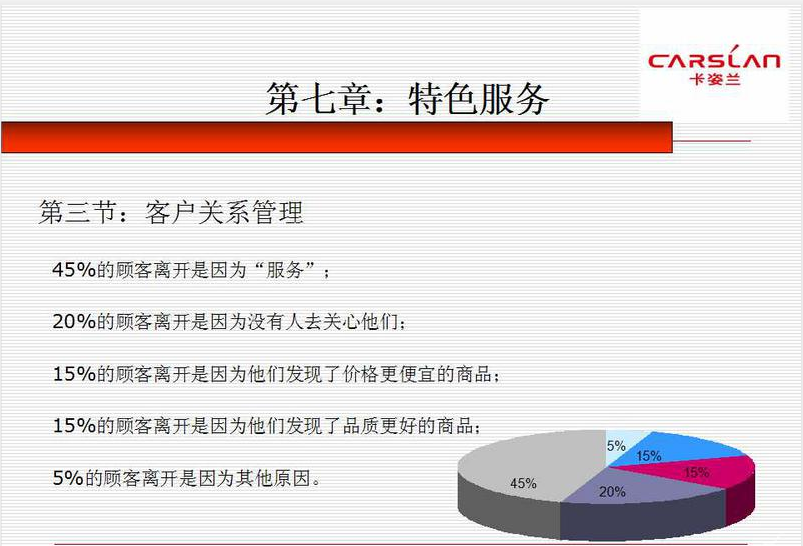 CARSLAN
卡姿兰

第七章：特色服务

第三节：客户关系管理

45%的顾客离开是因为“服务”；

20%的顾客离开是因为没有人去关心他们；

15%的顾客离开是因为他们发现了价格更便宜的商品；

15%的顾客离开是因为他们发现了品质更好的商品；

5%的顾客离开是因为其他原因。

5%
15%
15%
20%
45%